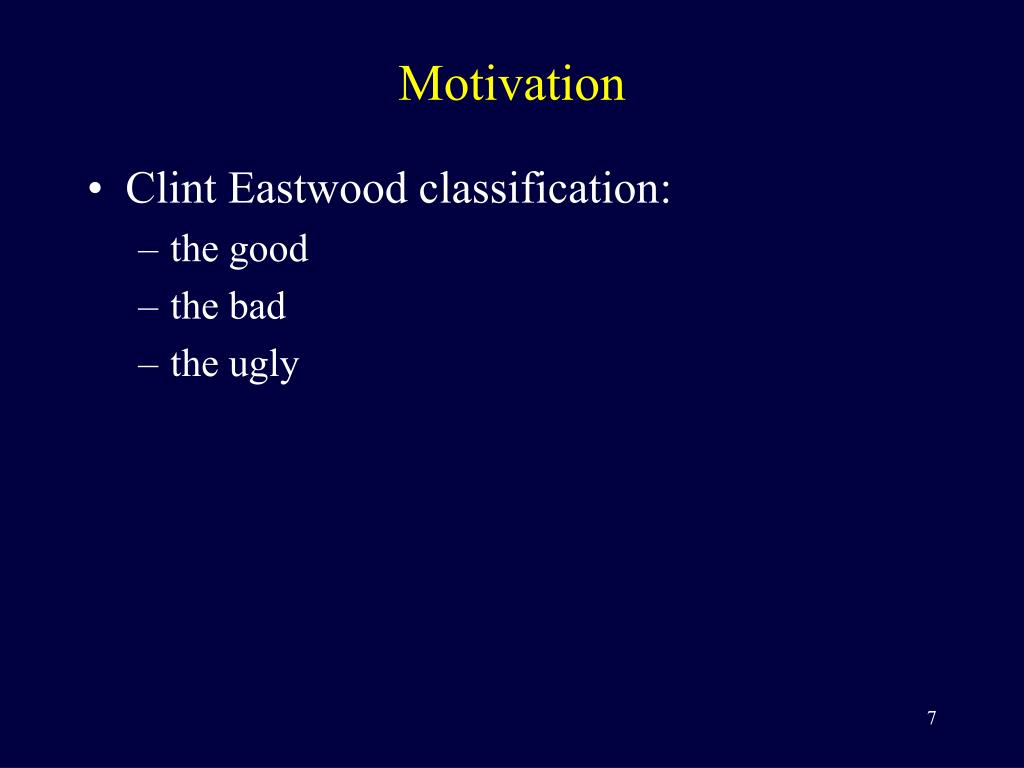 Motivation

• Clint Eastwood classification:
– the good
– the bad
– the ugly

7